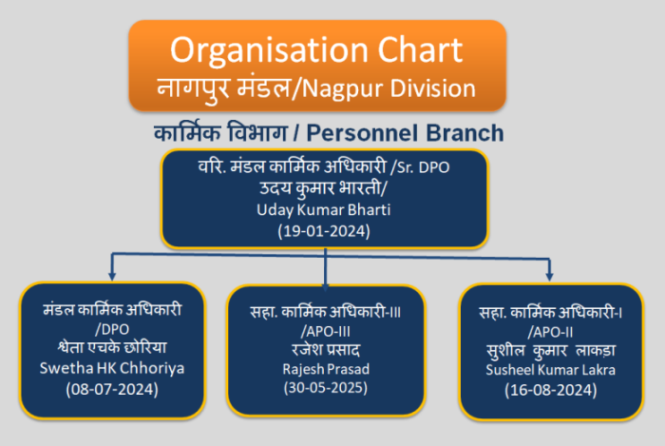 Organisation Chart
नागपुर मंडल/Nagpur Division

कार्मिक विभाग / Personnel Branch

वरि. मंडल कार्मिक अधिकारी /Sr. DPO
उदय कुमार भारती/
Uday Kumar Bharti
(19-01-2024)

मंडल कार्मिक अधिकारी
/DPO
श्वेता एचके छोरिया
Swetha HK Chhoriya
(08-07-2024)

सहा. कार्मिक अधिकारी-III
/APO-III
रजेश प्रसाद
Rajesh Prasad
(30-05-2025)

सहा. कार्मिक अधिकारी-I
/APO-II
सुशील कुमार लाकड़ा
Susheel Kumar Lakra
(16-08-2024)